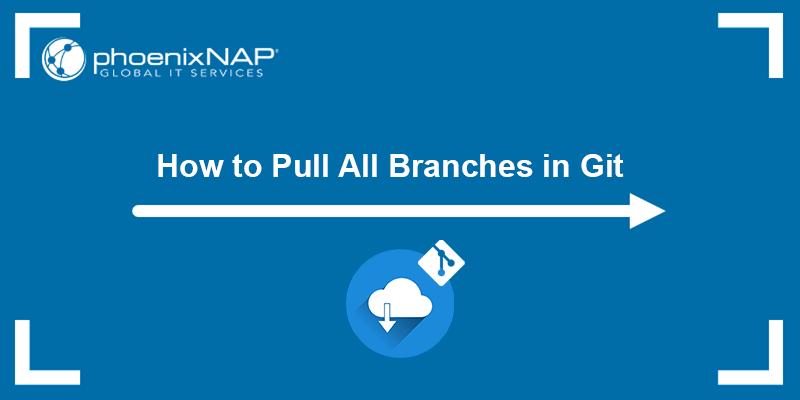 phoenixNAP®
GLOBAL IT SERVICES

How to Pull All Branches in Git